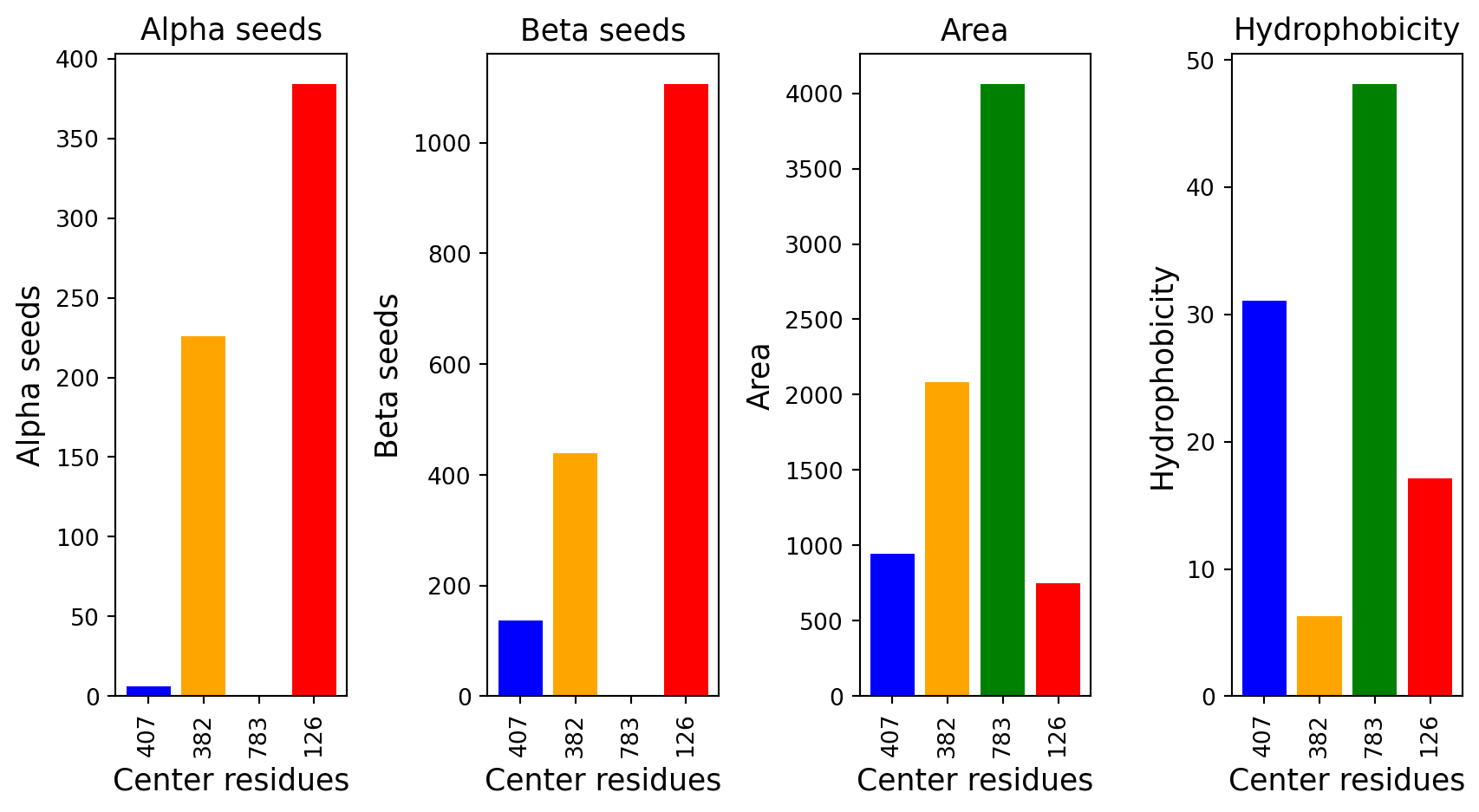 Alpha seeds

Alpha seeds

400
350
300
250
200
150
100
50
0

407 382 783 126

Center residues

Beta seeds

Beta seeds

1000
800
600
400
200
0

407 382 783 126

Center residues

Area

Area

4000
3500
3000
2500
2000
1500
1000
500
0

407 382 783 126

Center residues

Hydrophobicity

Hydrophobicity

50
40
30
20
10
0

407 382 783 126

Center residues